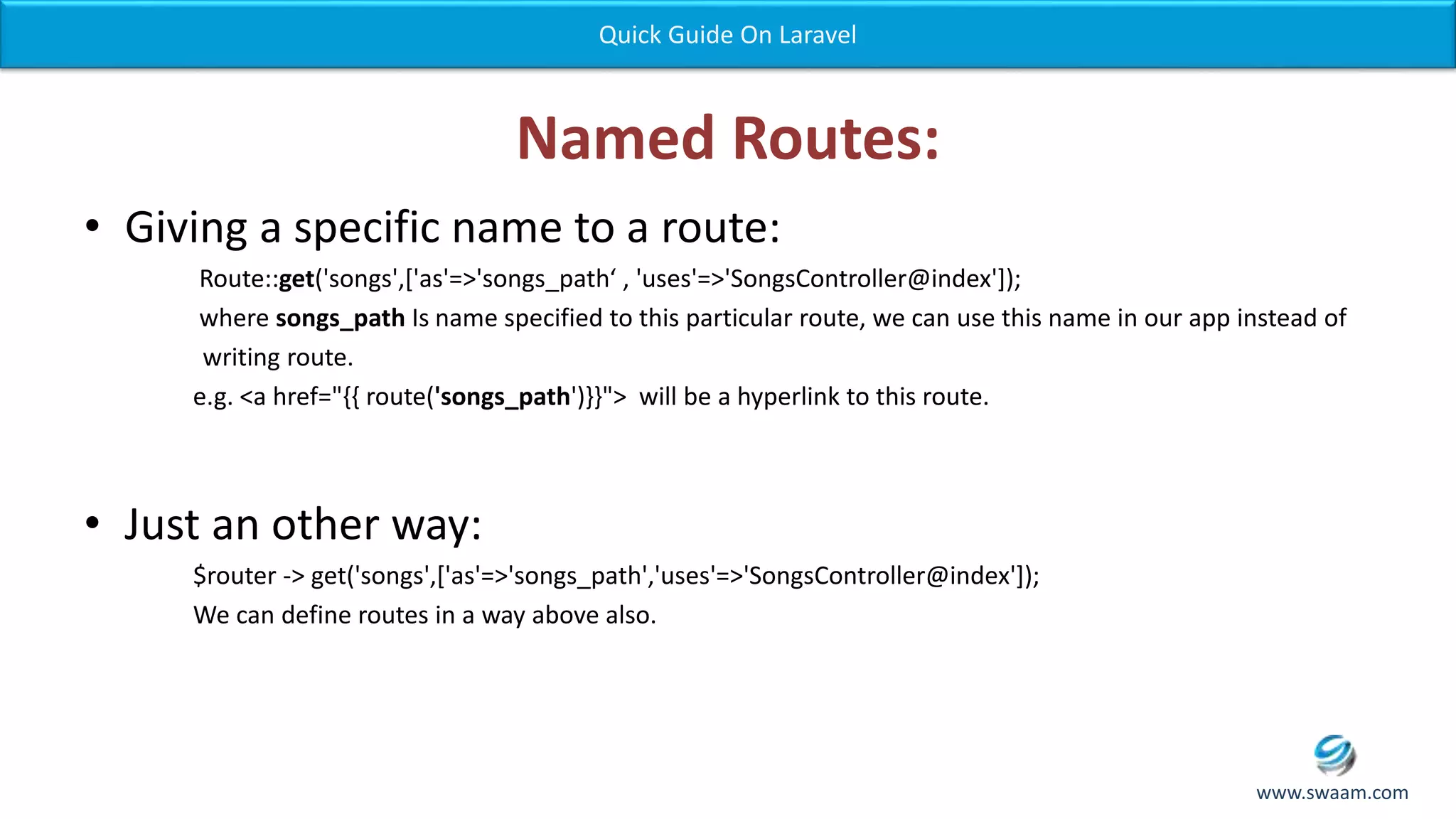 Quick Guide On Laravel

Named Routes:

• Giving a specific name to a route:

Route::get('songs',['as'=>'songs_path‘ , 'uses'=>'SongsController@index']);

where songs_path Is name specified to this particular route, we can use this name in our app instead of writing route.

e.g. <a href="{{ route('songs_path')}}"> will be a hyperlink to this route.

• Just an other way:

$router -> get('songs',['as'=>'songs_path','uses'=>'SongsController@index']);

We can define routes in a way above also.

www.swaam.com